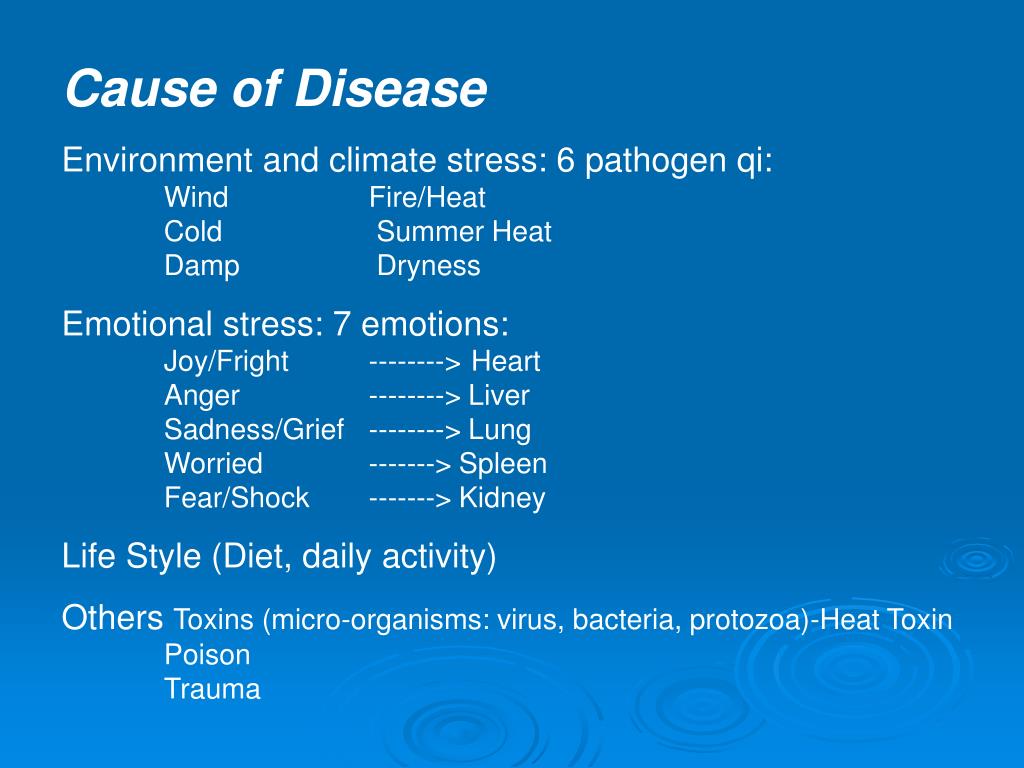 Cause of Disease

Environment and climate stress: 6 pathogen qi:
Wind Fire/Heat
Cold Summer Heat
Damp Dryness

Emotional stress: 7 emotions:
Joy/Fright --------> Heart
Anger --------> Liver
Sadness/Grief --------> Lung
Worried -------> Spleen
Fear/Shock -------> Kidney

Life Style (Diet, daily activity)

Others Toxins (micro-organisms: virus, bacteria, protozoa)-Heat Toxin
Poison
Trauma